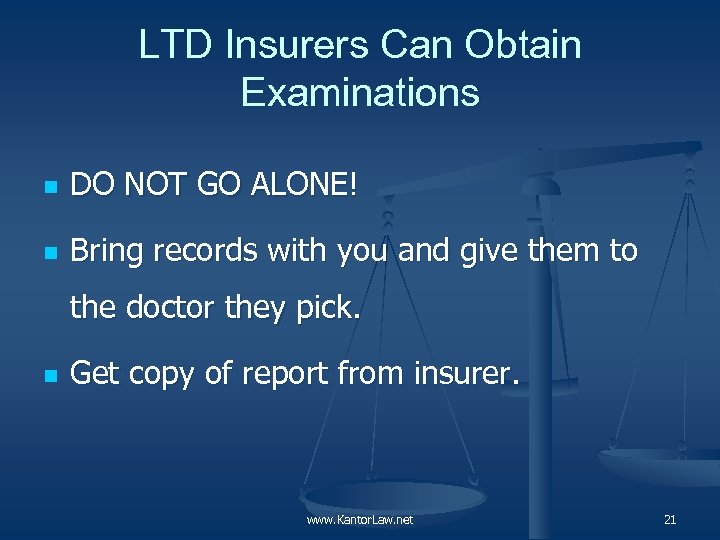 LTD Insurers Can Obtain Examinations

- DO NOT GO ALONE!
- Bring records with you and give them to the doctor they pick.
- Get copy of report from insurer.

www.KantorLaw.net

21